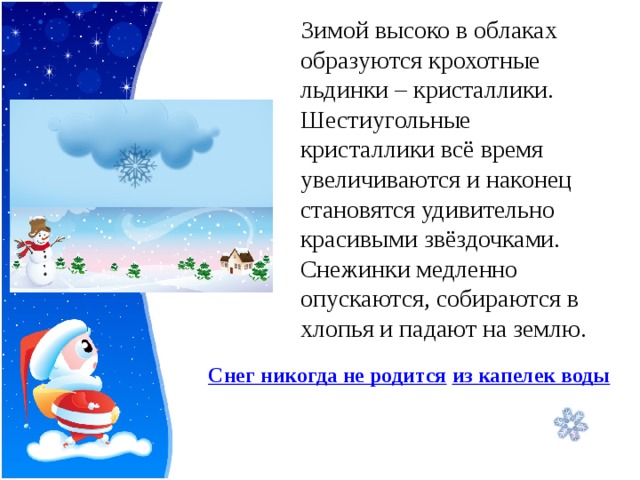 Зимой высоко в облаках образуются крохотные льдинки – кристаллики. Шестиугольные кристаллики всё время увеличиваются и наконец становятся удивительно красивыми звёздочками. Снежинки медленно опускаются, собираются в хлопья и падают на землю.

Снег никогда не родится из капелек воды